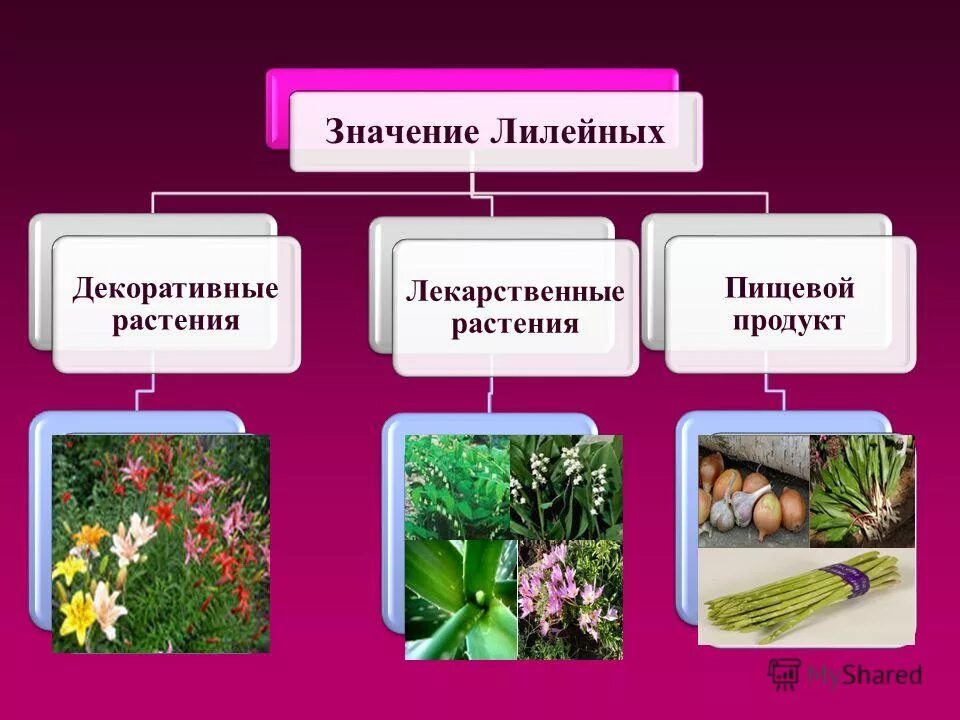 Значение Лилейных

Декоративные растения

Лекарственные растения

Пищевой продукт

MyShared